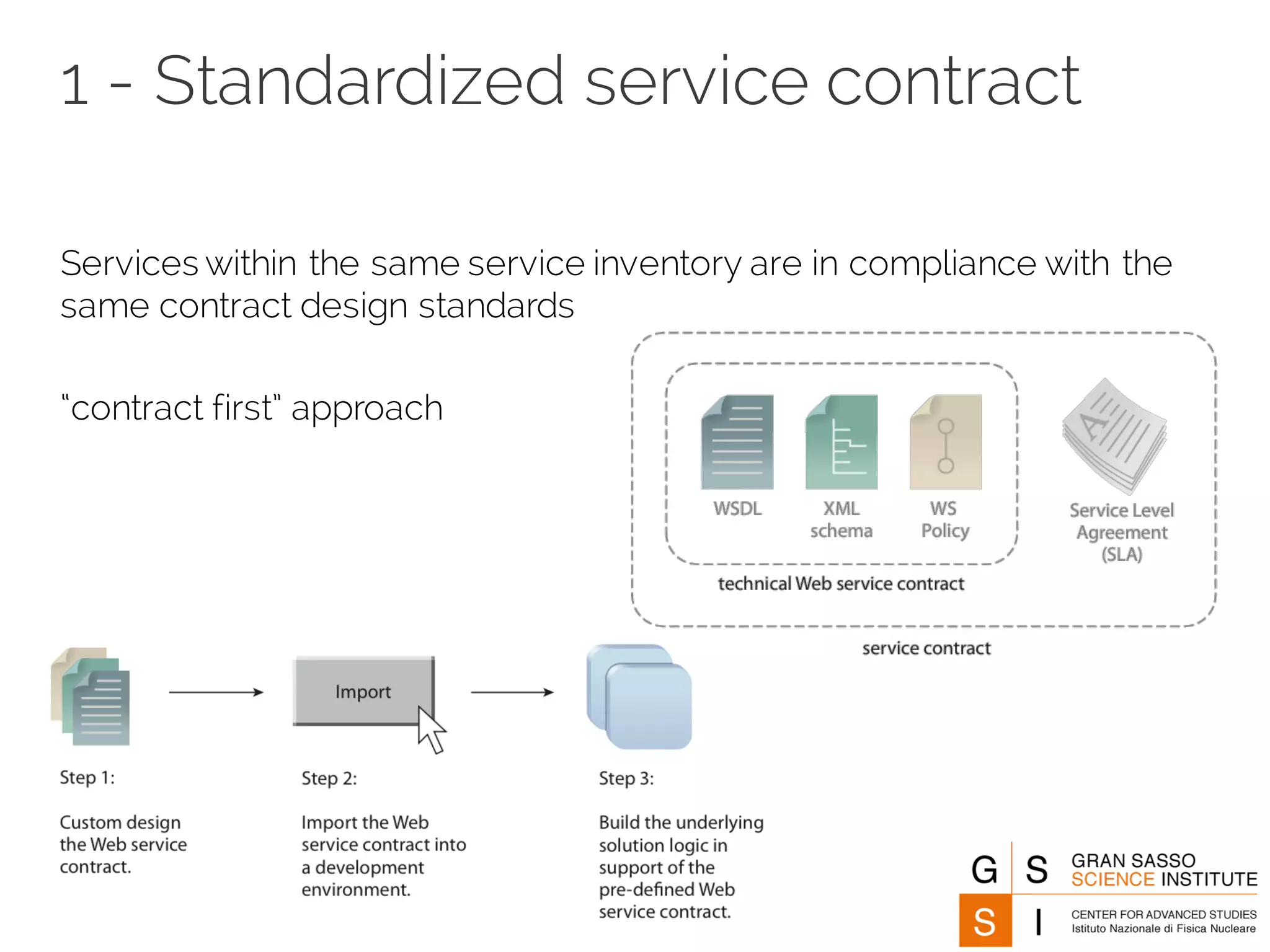 1 - Standardized service contract

Services within the same service inventory are in compliance with the same contract design standards

"contract first" approach

WSDL

XML schema

WS Policy

Service Level Agreement (SLA)

technical Web service contract

service contract

Import

Step 1:

Custom design the Web service contract.

Step 2:

Import the Web service contract into a development environment.

Step 3:

Build the underlying solution logic in support of the pre-defined Web service contract.

G S S I

GRAN SASSO SCIENCE INSTITUTE

CENTER FOR ADVANCED STUDIES
Istituto Nazionale di Fisica Nucleare